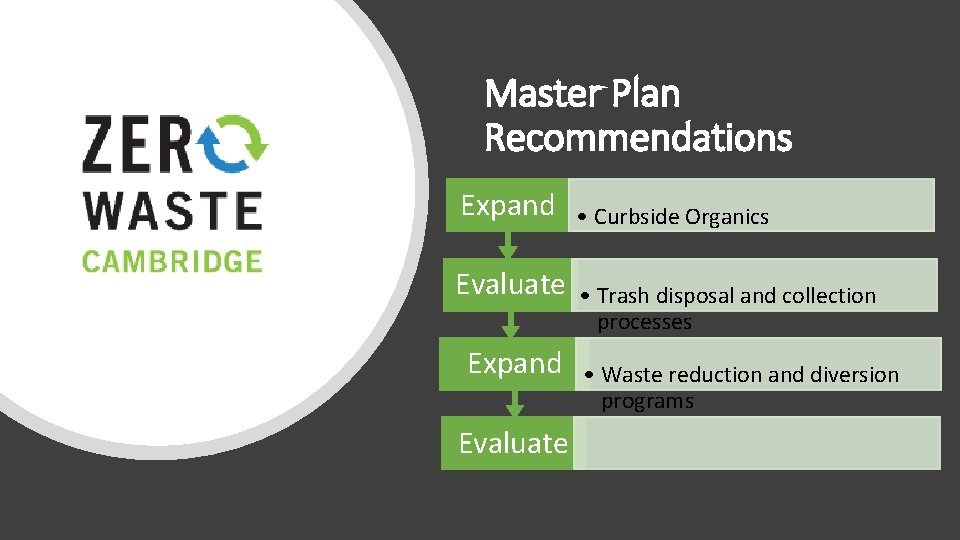 ZERO WASTE CAMBRIDGE

Master Plan Recommendations

Expand
• Curbside Organics

Evaluate
• Trash disposal and collection processes

Expand
• Waste reduction and diversion programs

Evaluate